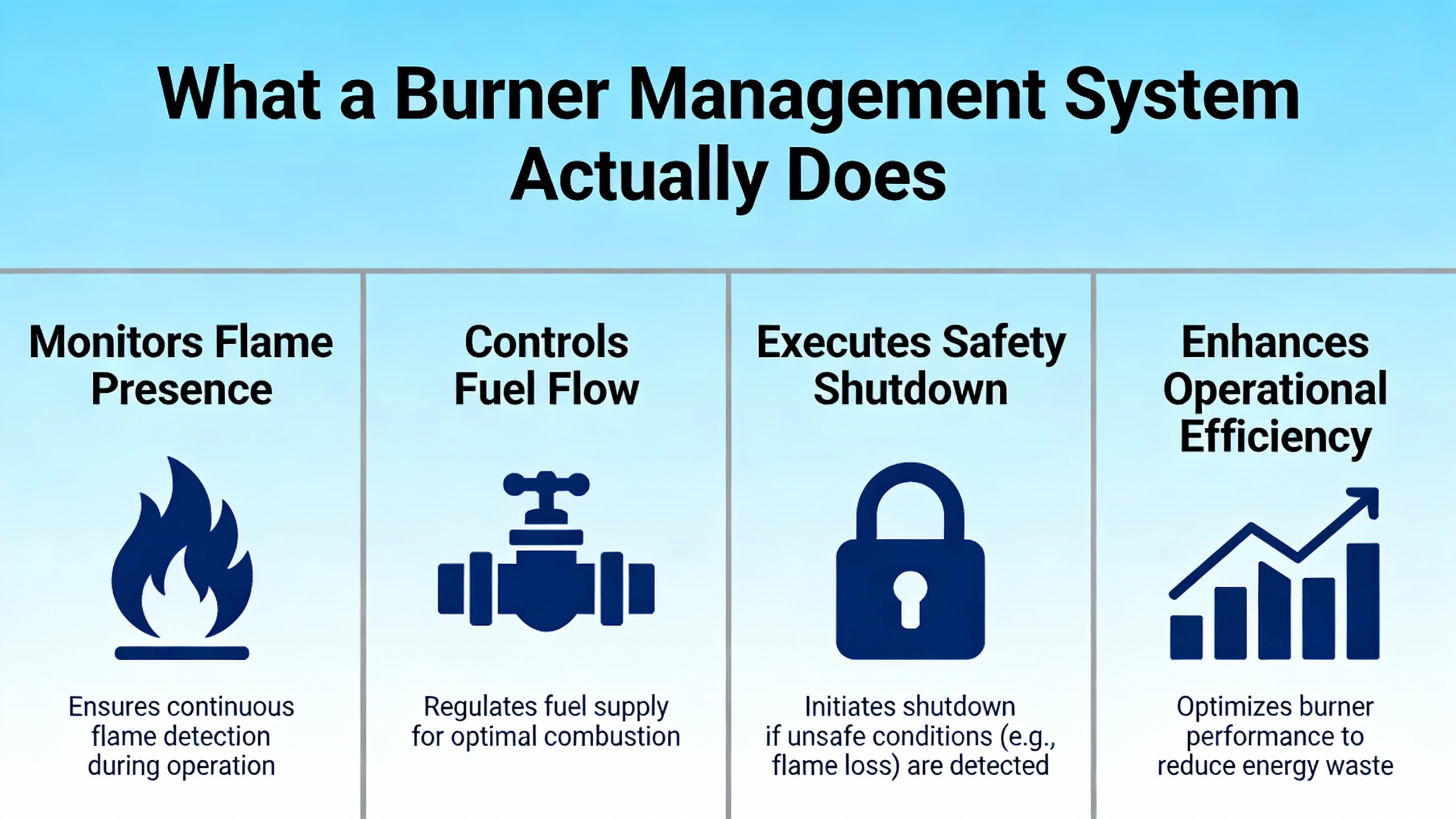 What a Burner Management System Actually Does

Monitors Flame Presence

Ensures continuous flame detection during operation

Controls Fuel Flow

Regulates fuel supply for optimal combustion

Executes Safety Shutdown

Initiates shutdown if unsafe conditions (e.g., flame loss) are detected

Enhances Operational Efficiency

Optimizes burner performance to reduce energy waste